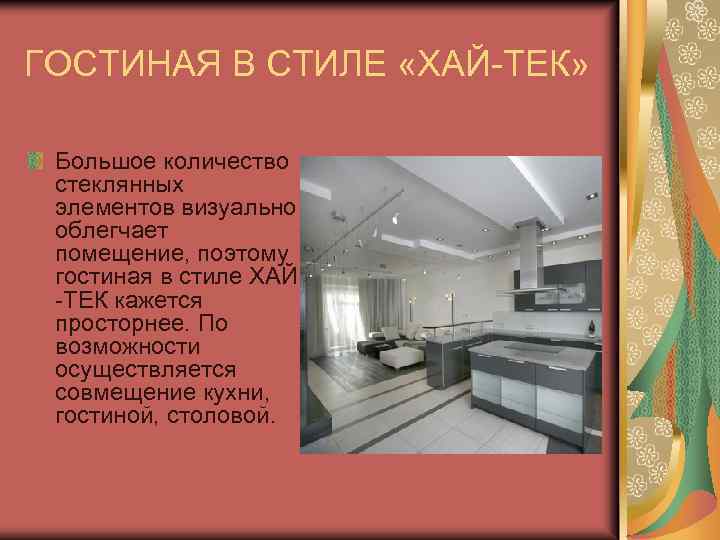 ГОСТИНАЯ В СТИЛЕ «ХАЙ-ТЕК»

Большое количество стеклянных элементов визуально облегчает помещение, поэтому гостиная в стиле ХАЙ -ТЕК кажется просторнее. По возможности осуществляется совмещение кухни, гостиной, столовой.